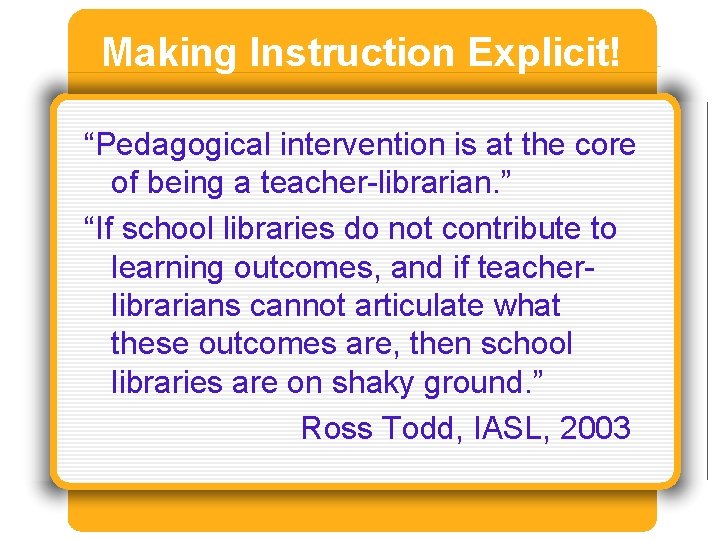 Making Instruction Explicit!

“Pedagogical intervention is at the core of being a teacher-librarian.”

“If school libraries do not contribute to learning outcomes, and if teacher-librarians cannot articulate what these outcomes are, then school libraries are on shaky ground.”

Ross Todd, IASL, 2003